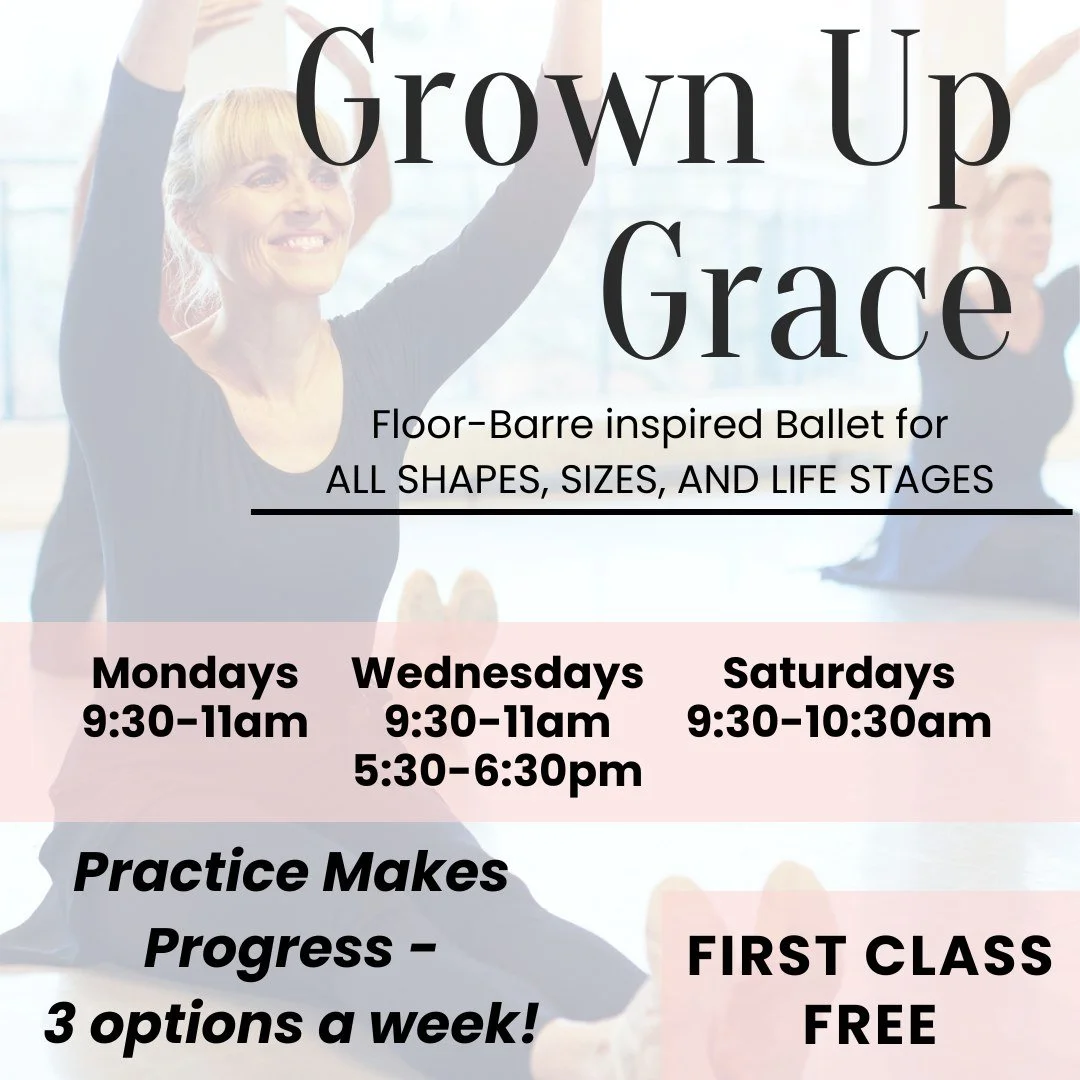 Grown Up Grace

Floor-Barre inspired Ballet for ALL SHAPES, SIZES, AND LIFE STAGES

Mondays
9:30-11am

Wednesdays
9:30-11am
5:30-6:30pm

Saturdays
9:30-10:30am

Practice Makes Progress - 3 options a week!

FIRST CLASS FREE